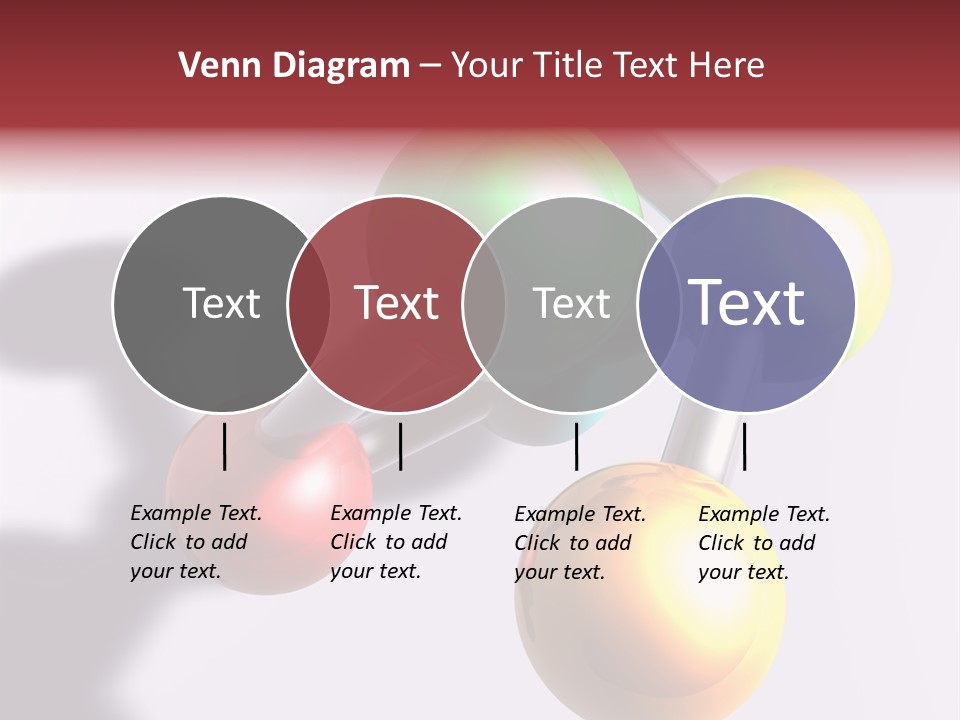 Venn Diagram – Your Title Text Here

Text

Text

Text

Text

Example Text. Click to add your text.

Example Text. Click to add your text.

Example Text. Click to add your text.

Example Text. Click to add your text.